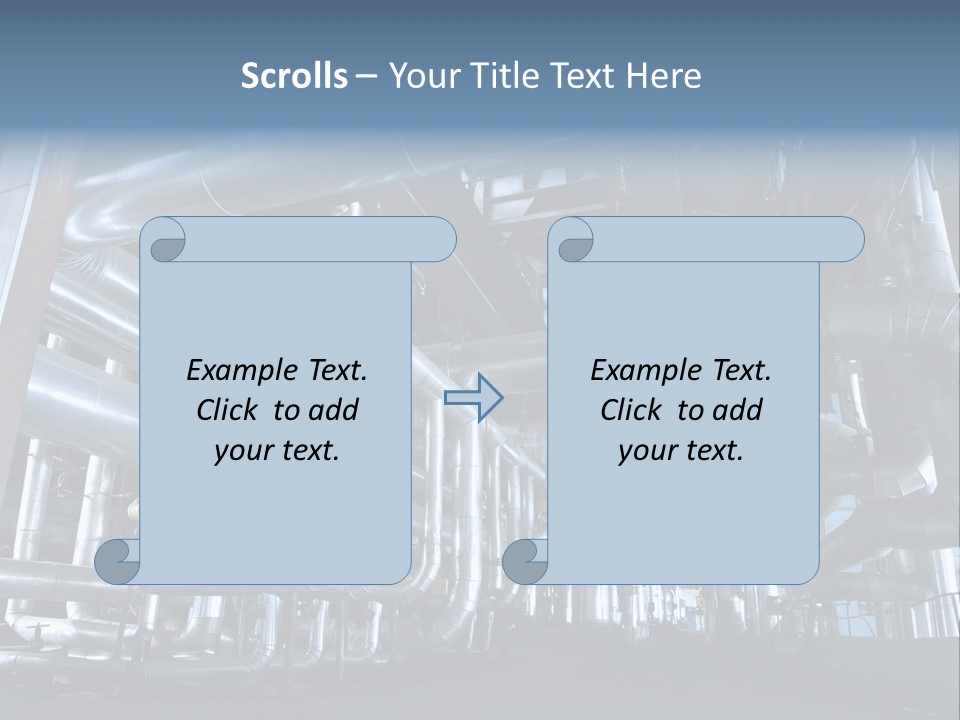 Scrolls – Your Title Text Here

Example Text. Click to add your text.

Example Text. Click to add your text.